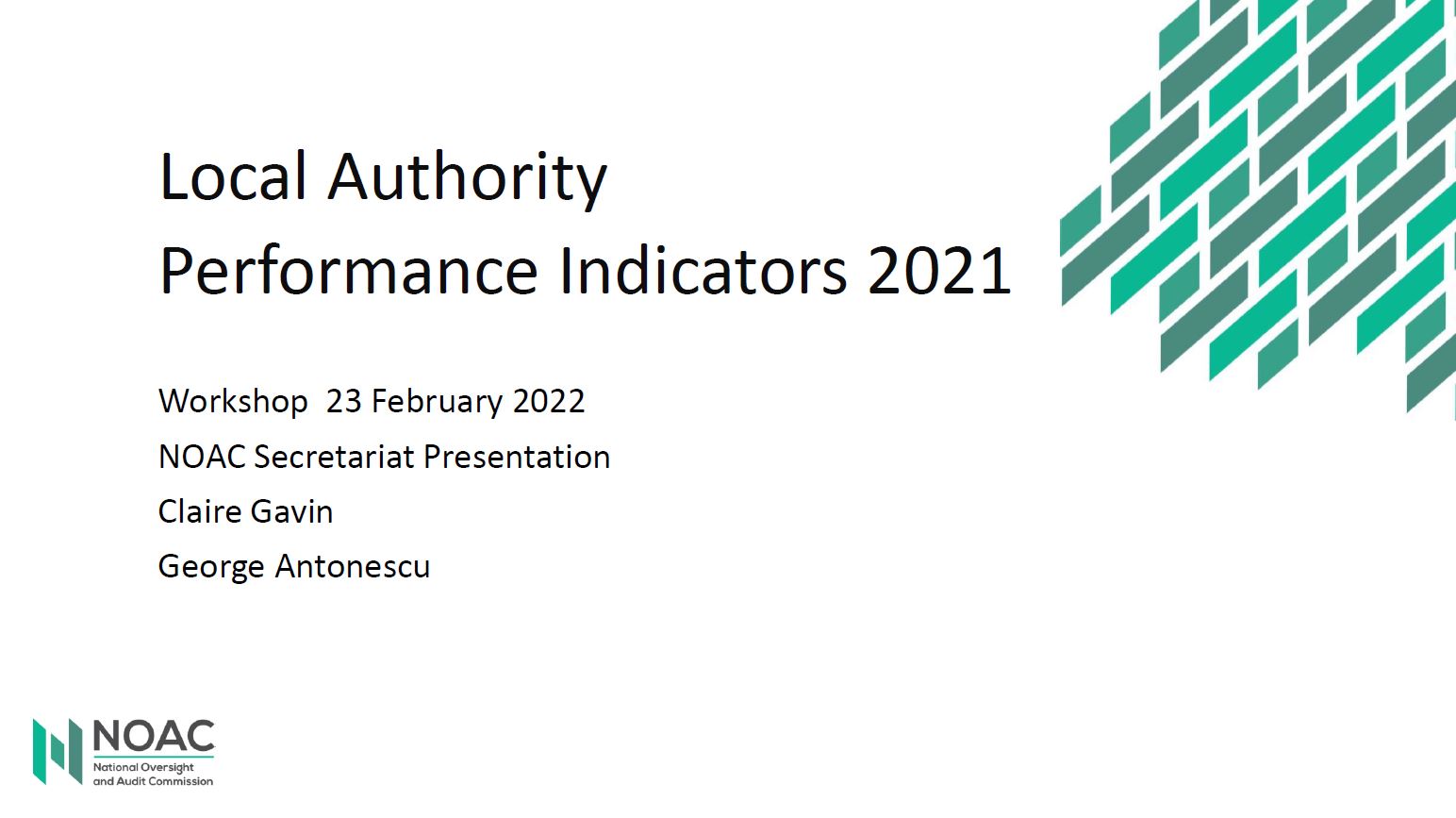 Local Authority
Performance Indicators 2021

Workshop 23 February 2022

NOAC Secretariat Presentation

Claire Gavin

George Antonescu

NOAC
National Oversight
and Audit Commission